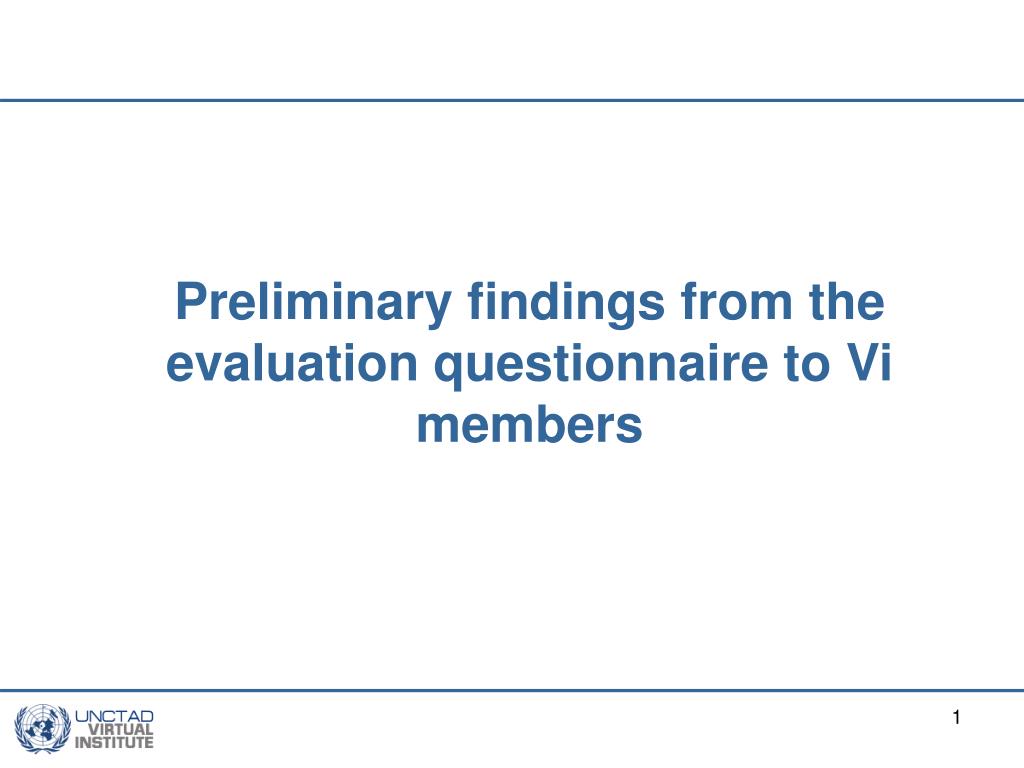 Preliminary findings from the evaluation questionnaire to Vi members

UNCTAD
VIRTUAL
INSTITUTE

1